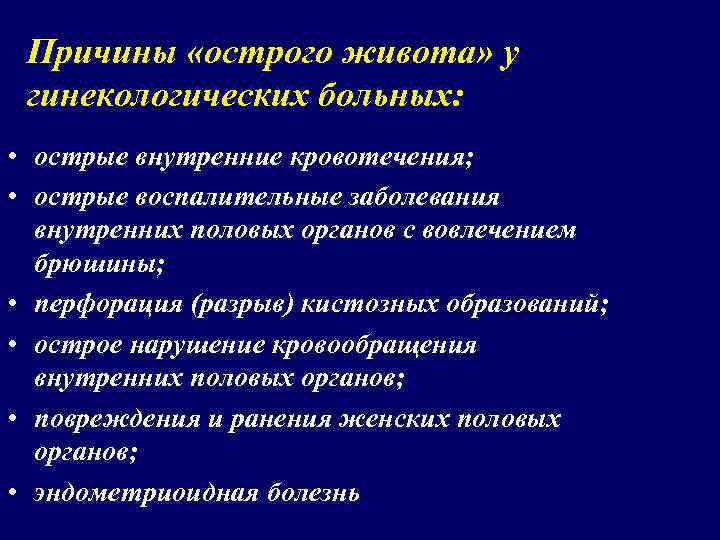 Причины «острого живота» у гинекологических больных:

• острые внутренние кровотечения;
• острые воспалительные заболевания внутренних половых органов с вовлечением брюшины;
• перфорация (разрыв) кистозных образований;
• острое нарушение кровообращения внутренних половых органов;
• повреждения и ранения женских половых органов;
• эндометриоидная болезнь